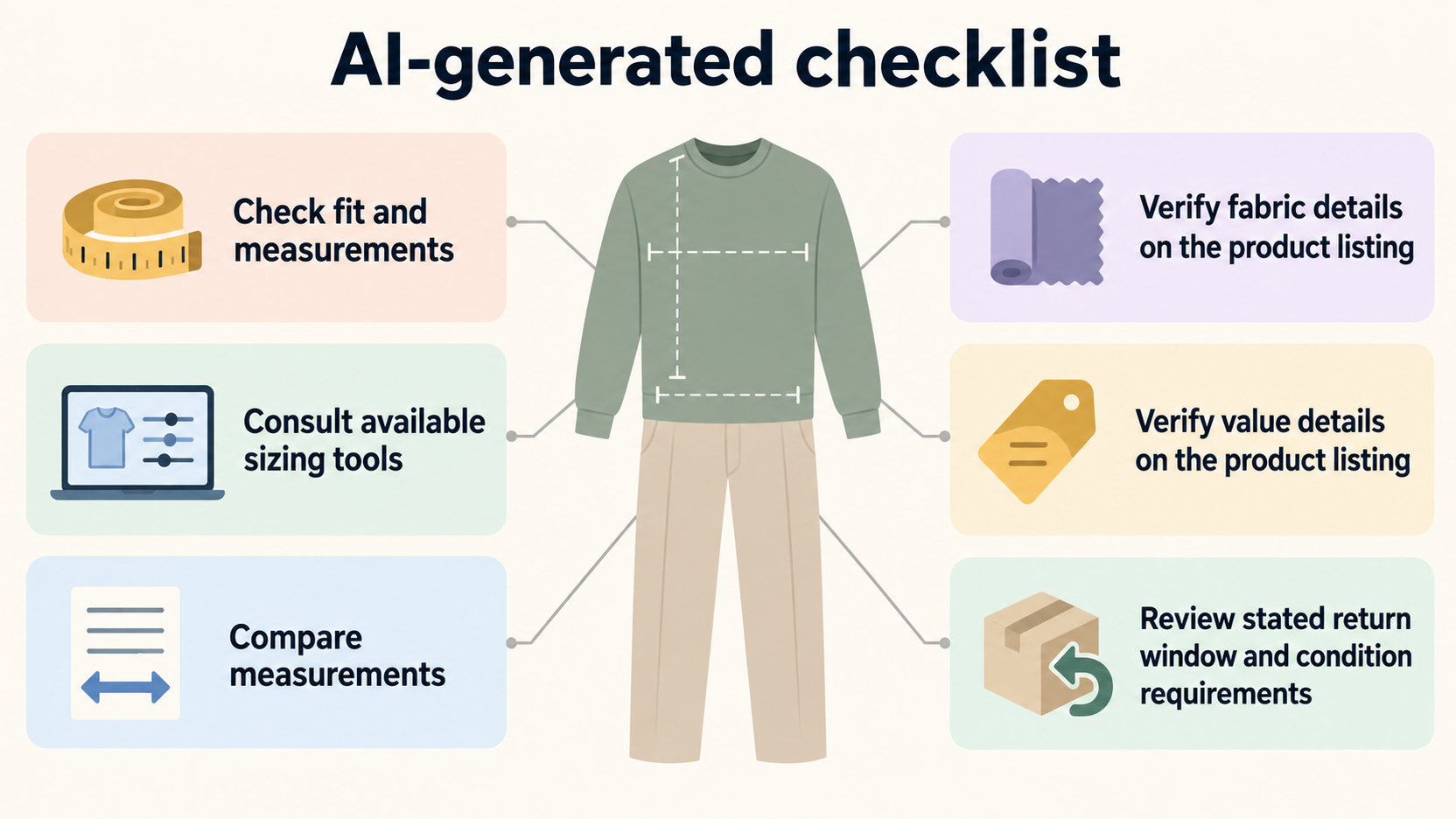 AI-generated checklist

Check fit and measurements

Consult available sizing tools

Compare measurements

Verify fabric details on the product listing

Verify value details on the product listing

Review stated return window and condition requirements